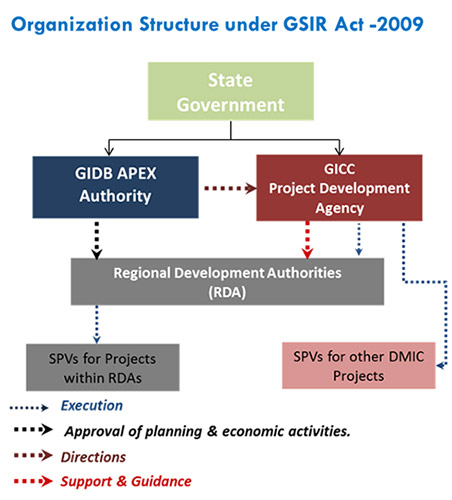 Organization Structure under GSIR Act -2009

State Government

GIDB APEX Authority

GICC Project Development Agency

Regional Development Authorities (RDA)

SPVs for Projects within RDAs

SPVs for other DMIC Projects

Execution

Approval of planning & economic activities.

Directions

Support & Guidance